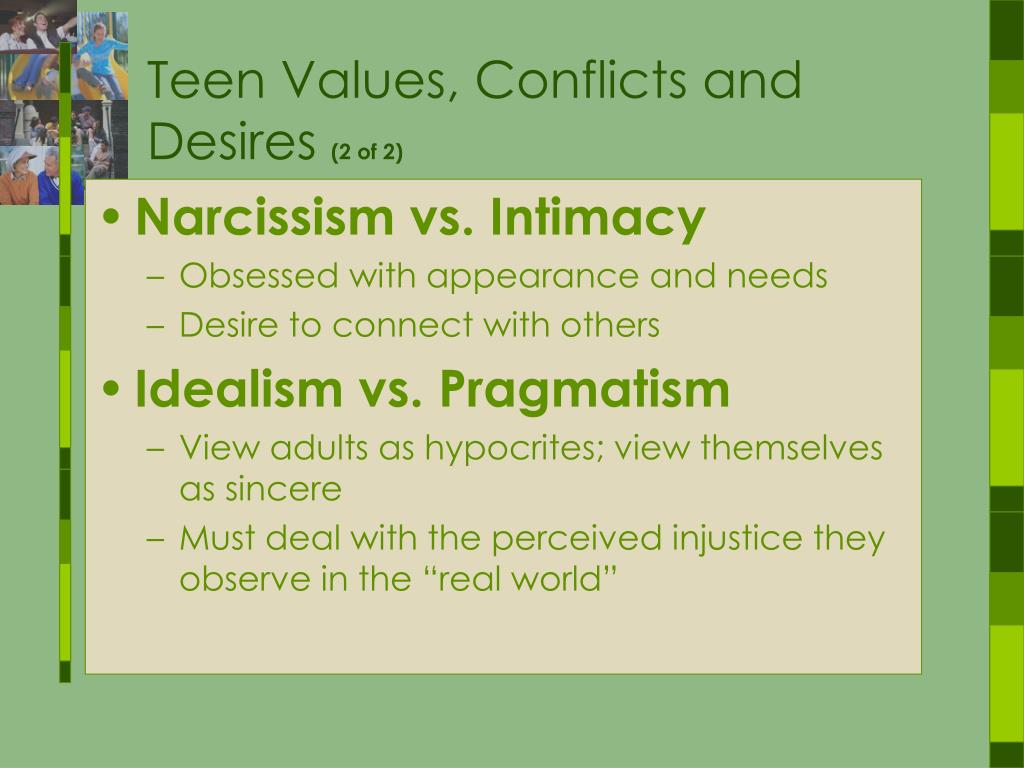 Teen Values, Conflicts and Desires (2 of 2)

• Narcissism vs. Intimacy
– Obsessed with appearance and needs
– Desire to connect with others

• Idealism vs. Pragmatism
– View adults as hypocrites; view themselves as sincere
– Must deal with the perceived injustice they observe in the “real world”